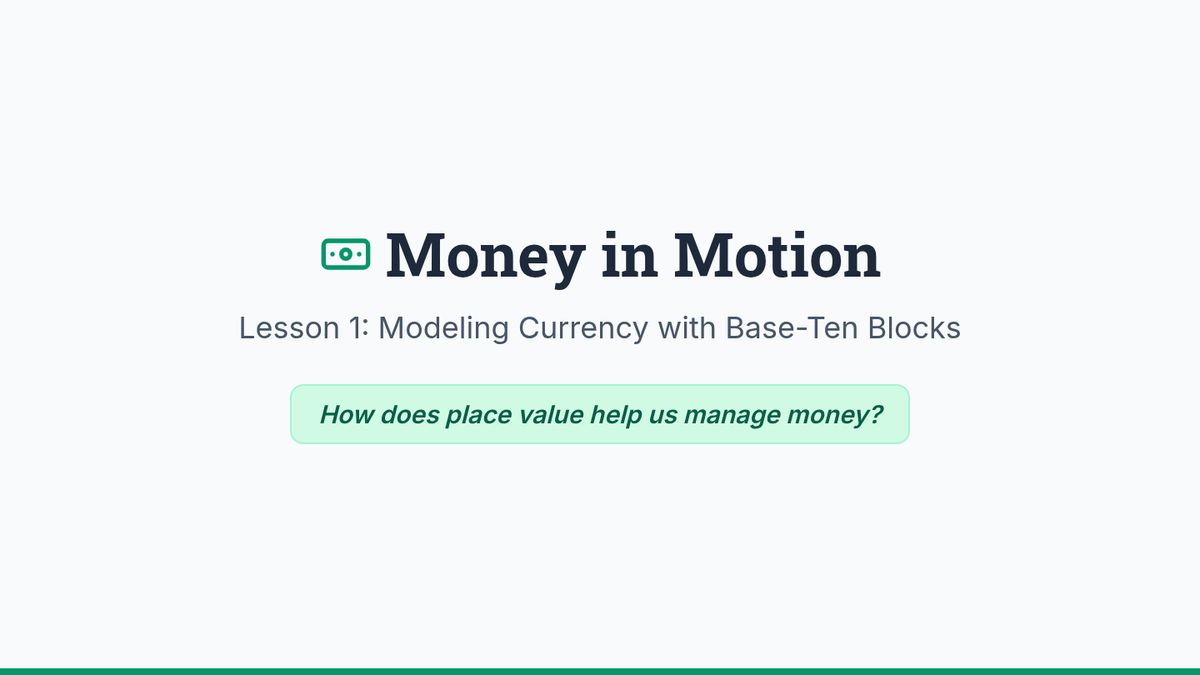 Money in Motion

Lesson 1: Modeling Currency with Base-Ten Blocks

How does place value help us manage money?